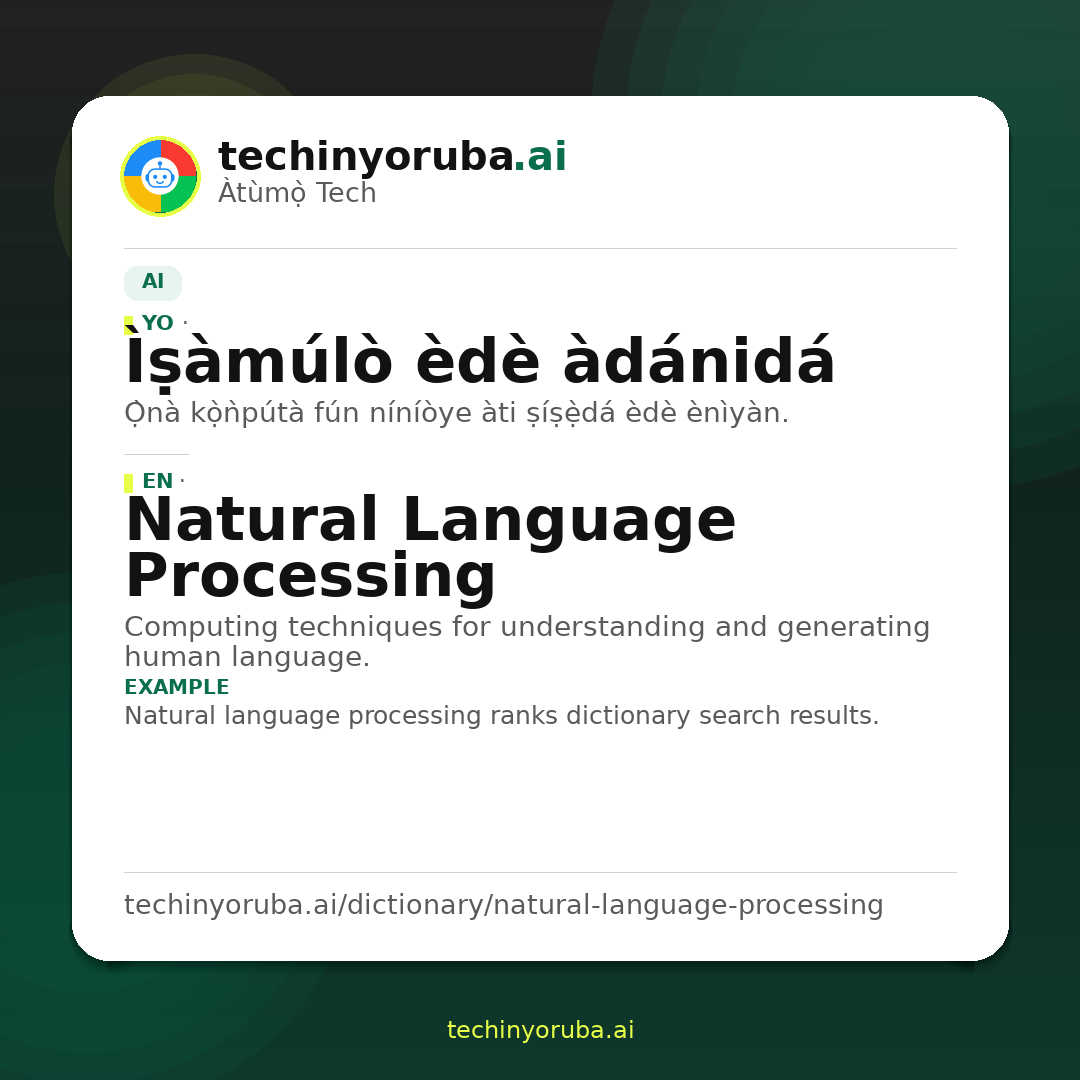 techinyoruba.ai
Àtùmọ̀ Tech

AI

YO ·
Ìṣàmúlò èdè àdánidá
Ọ̀nà kọ̀ǹpútà fún níníòye àti ṣíṣẹ̀dá èdè ènìyàn.

EN ·
Natural Language Processing
Computing techniques for understanding and generating human language.
EXAMPLE
Natural language processing ranks dictionary search results.

techinyoruba.ai/dictionary/natural-language-processing

techinyoruba.ai